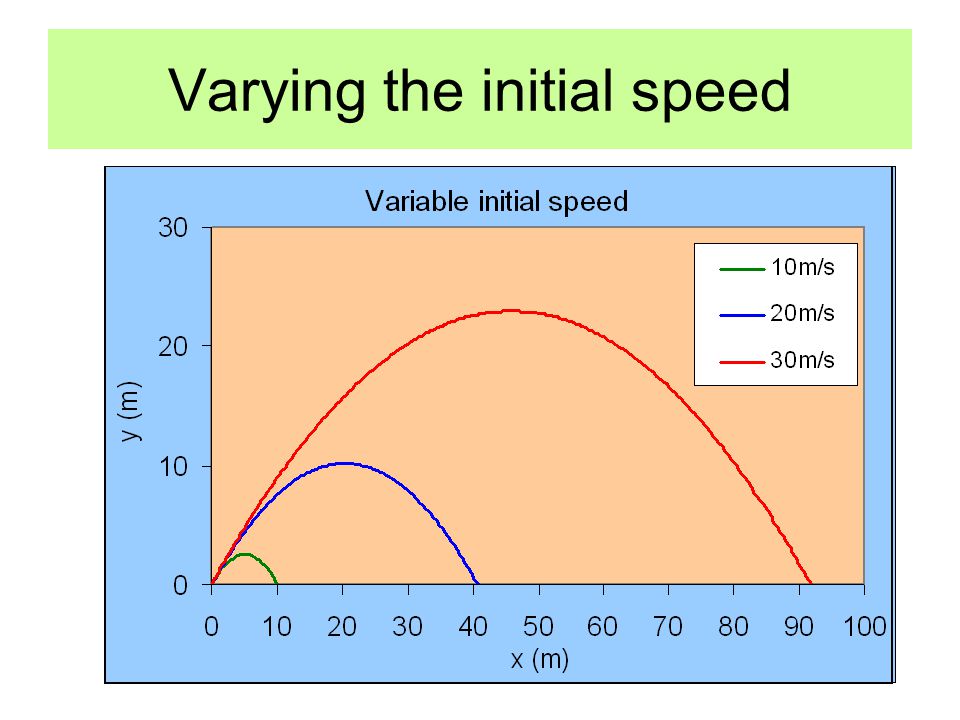 Varying the initial speed

Variable initial speed

30
20
10
0

y (m)

10m/s
20m/s
30m/s

0 10 20 30 40 50 60 70 80 90 100

x (m)